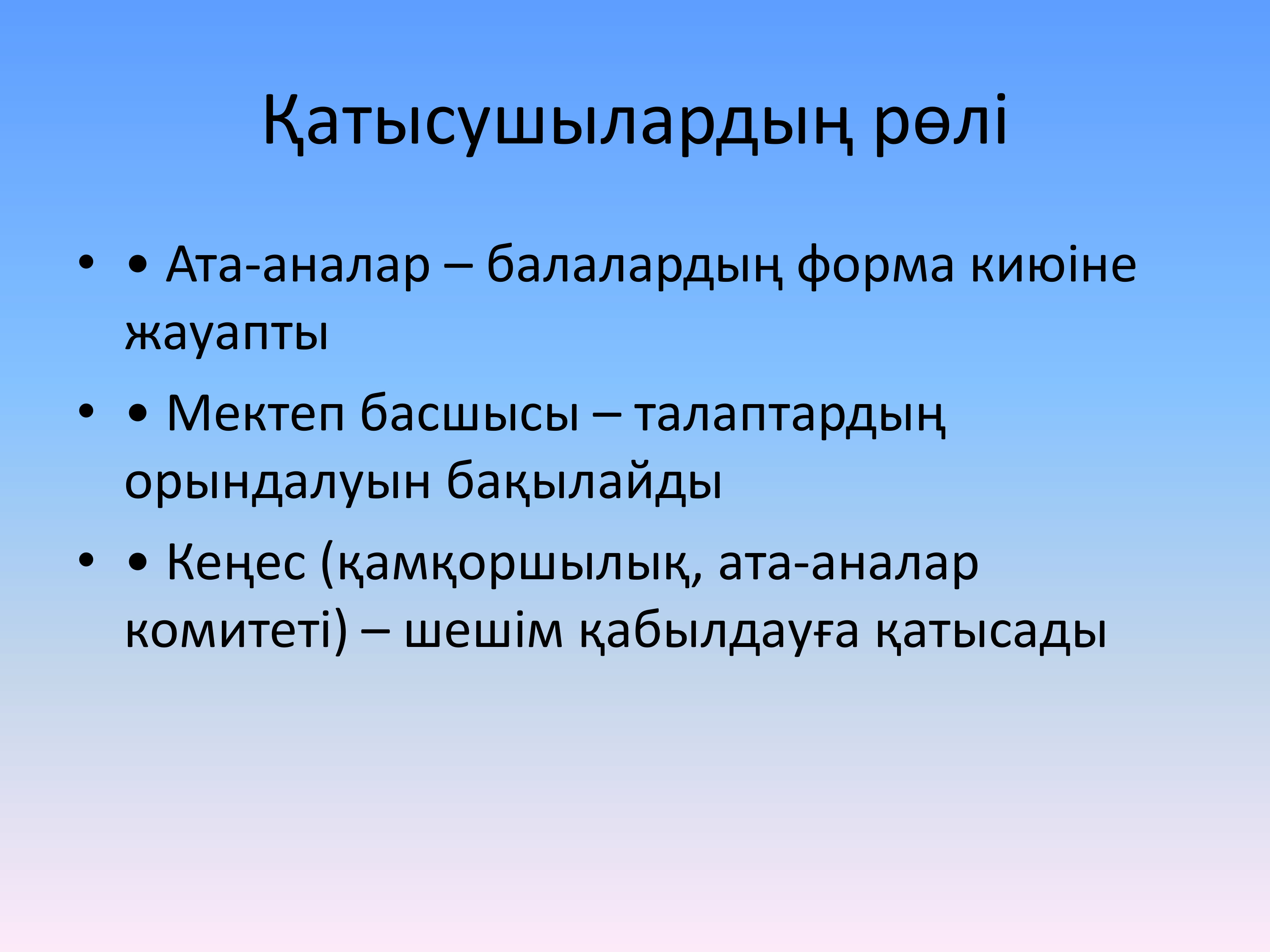 Қатысушылардың рөлі

• • Ата-аналар – балалардың форма киюіне жауапты

• • Мектеп басшысы – талаптардың орындалуын бақылайды

• • Кеңес (қамқоршылық, ата-аналар комитеті) – шешім қабылдауға қатысады